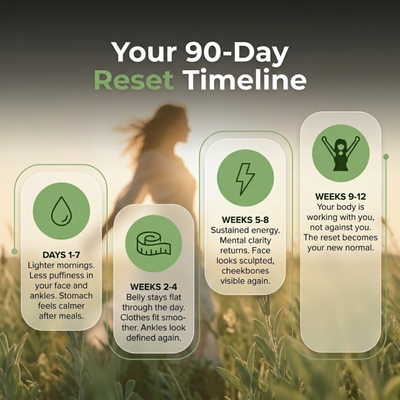 Your 90-Day Reset Timeline

DAYS 1-7
Lighter mornings. Less puffiness in your face and ankles. Stomach feels calmer after meals.

WEEKS 2-4
Belly stays flat through the day. Clothes fit smoother. Ankles look defined again.

WEEKS 5-8
Sustained energy. Mental clarity returns. Face looks sculpted, cheekbones visible again.

WEEKS 9-12
Your body is working with you, not against you. The reset becomes your new normal.